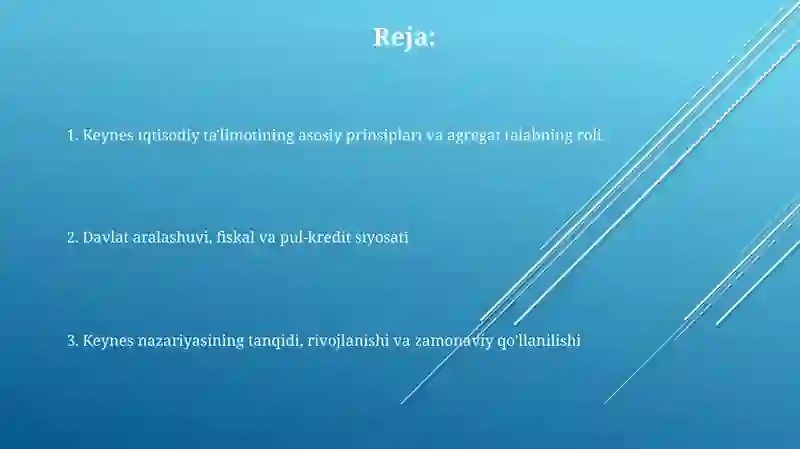 Reja:

1. Keynes iqtisodiy ta'limotining asosiy prinsiplari va agregat talabning roli.

2. Davlat aralashuvi, fiskal va pul-kredit siyosati

3. Keynes nazariyasining tanqidi, rivojlanishi va zamonaviy qo'llanilishi